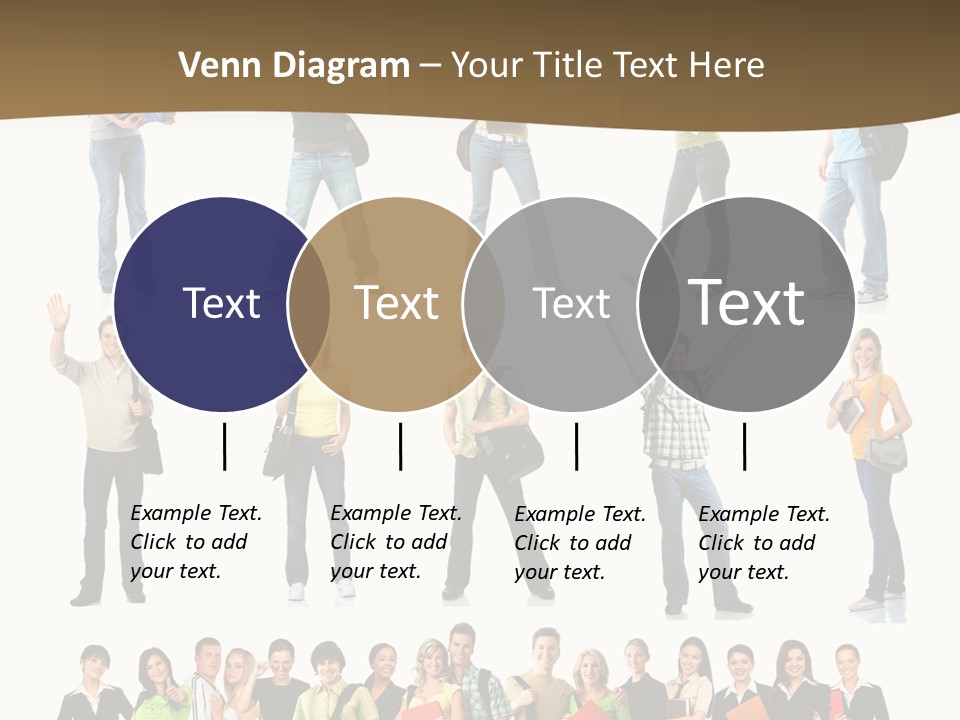 Venn Diagram – Your Title Text Here

Text

Text

Text

Text

Example Text. Click to add your text.

Example Text. Click to add your text.

Example Text. Click to add your text.

Example Text. Click to add your text.